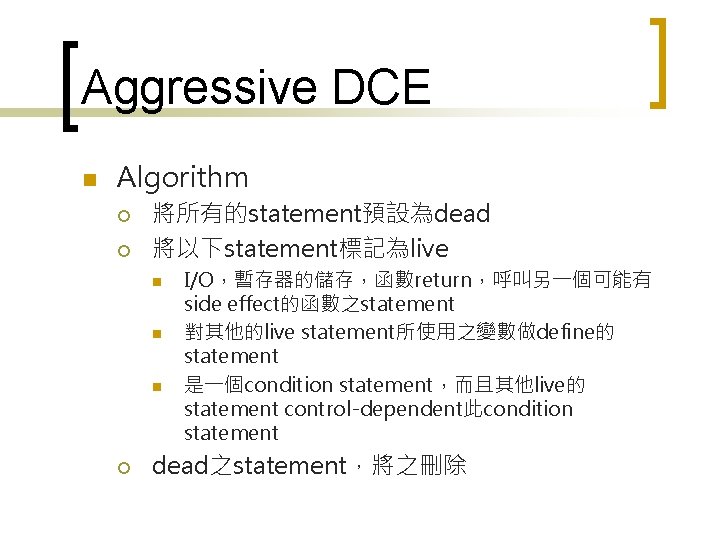 Aggressive DCE

Algorithm

將所有的statement預設為dead

將以下statement標記為live

I/O，暫存器的儲存，函數return，呼叫另一個可能有side effect的函數之statement

對其他的live statement所使用之變數做define的statement

是一個condition statement，而且其他live的statement control-dependent此condition statement

dead之statement，將之刪除